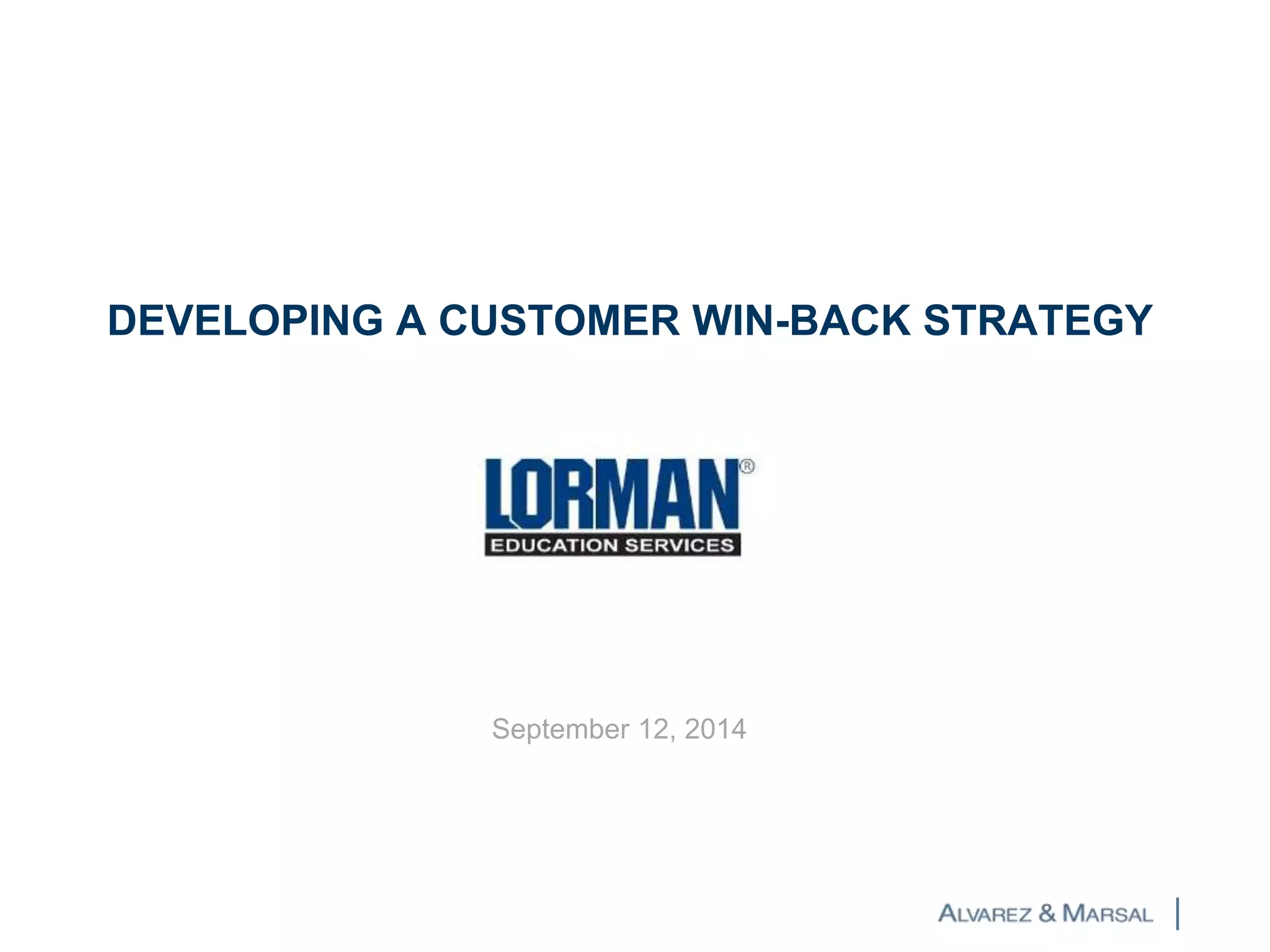 DEVELOPING A CUSTOMER WIN-BACK STRATEGY

LORMAN®
EDUCATION SERVICES

September 12, 2014

ALVAREZ & MARSAL